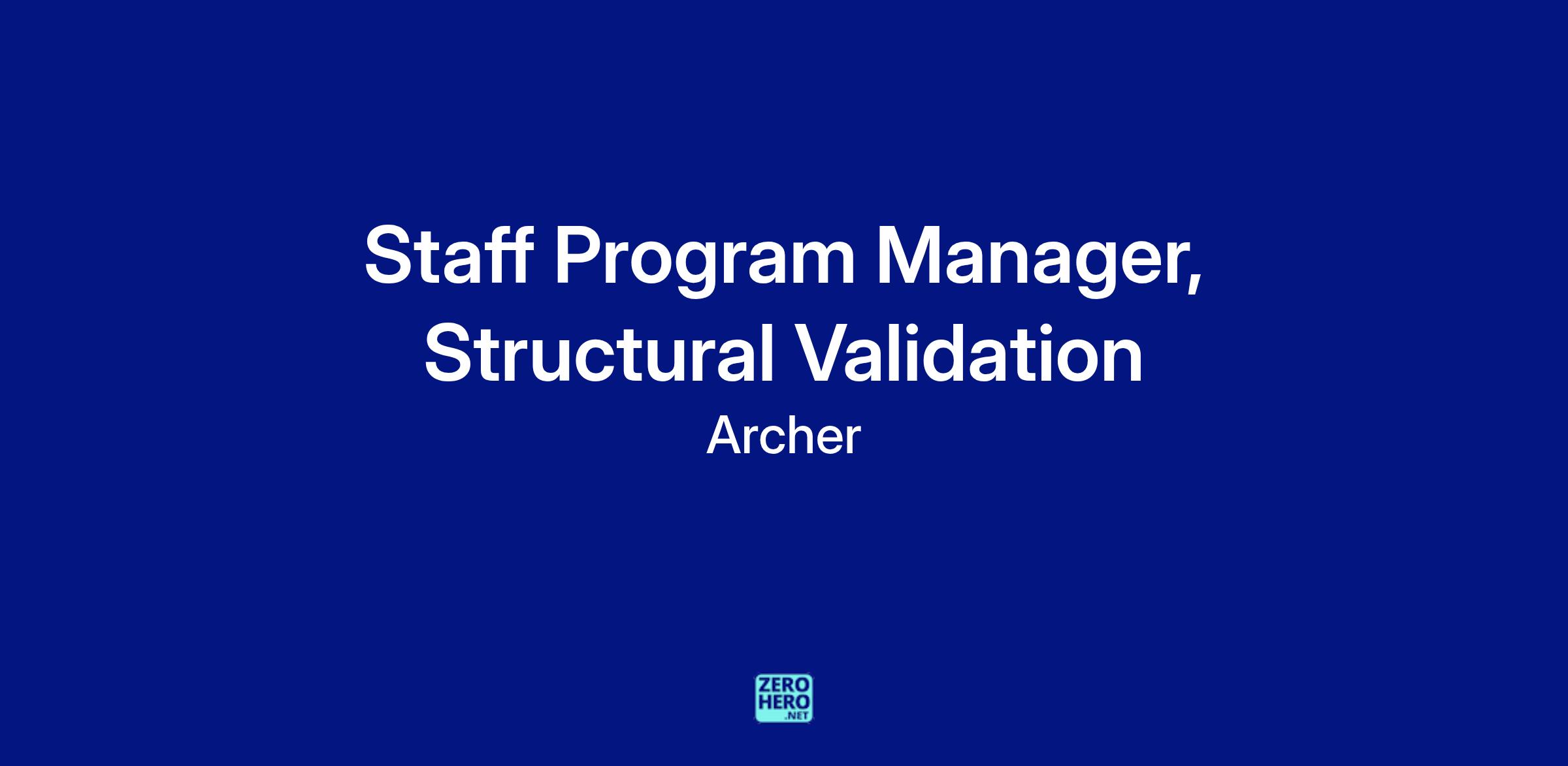 Staff Program Manager, Structural Validation

Archer

ZERO
HERO
.NET